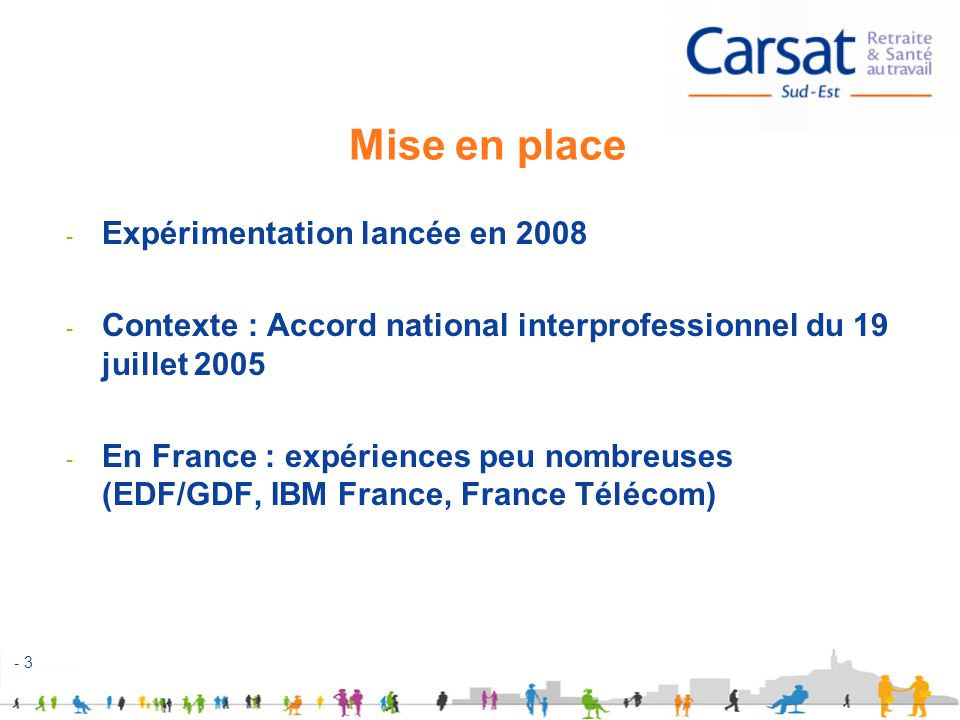 Carsat Retraite & Santé au travail
Sud-Est

Mise en place

- Expérimentation lancée en 2008

- Contexte : Accord national interprofessionnel du 19 juillet 2005

- En France : expériences peu nombreuses (EDF/GDF, IBM France, France Télécom)

- 3